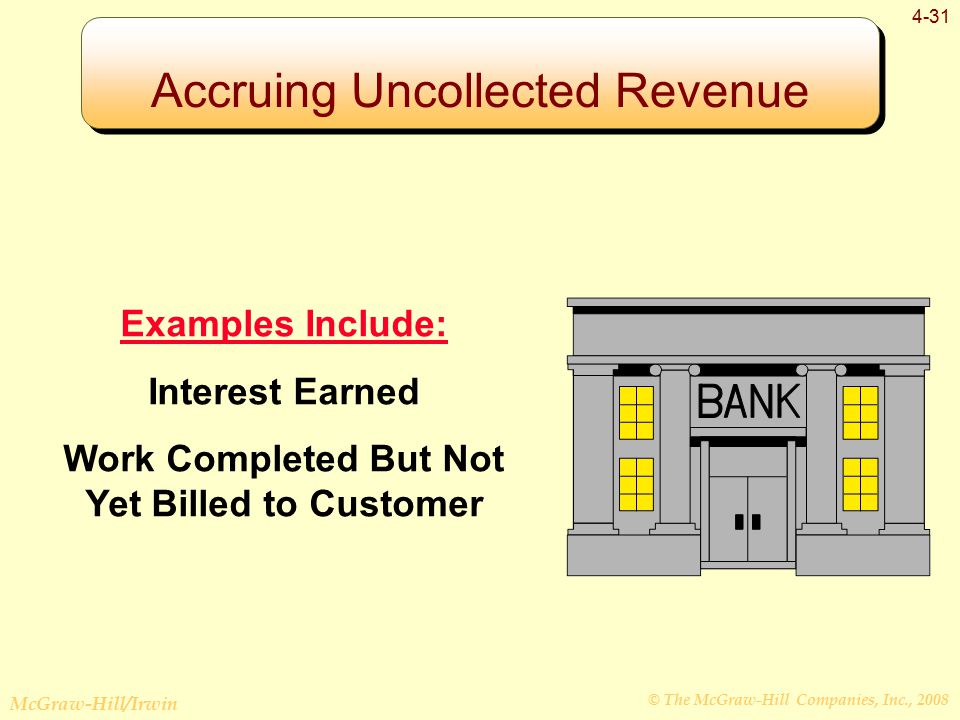 4-31

Accruing Uncollected Revenue

Examples Include:

Interest Earned

Work Completed But Not Yet Billed to Customer

BANK

McGraw-Hill/Irwin

© The McGraw-Hill Companies, Inc., 2008